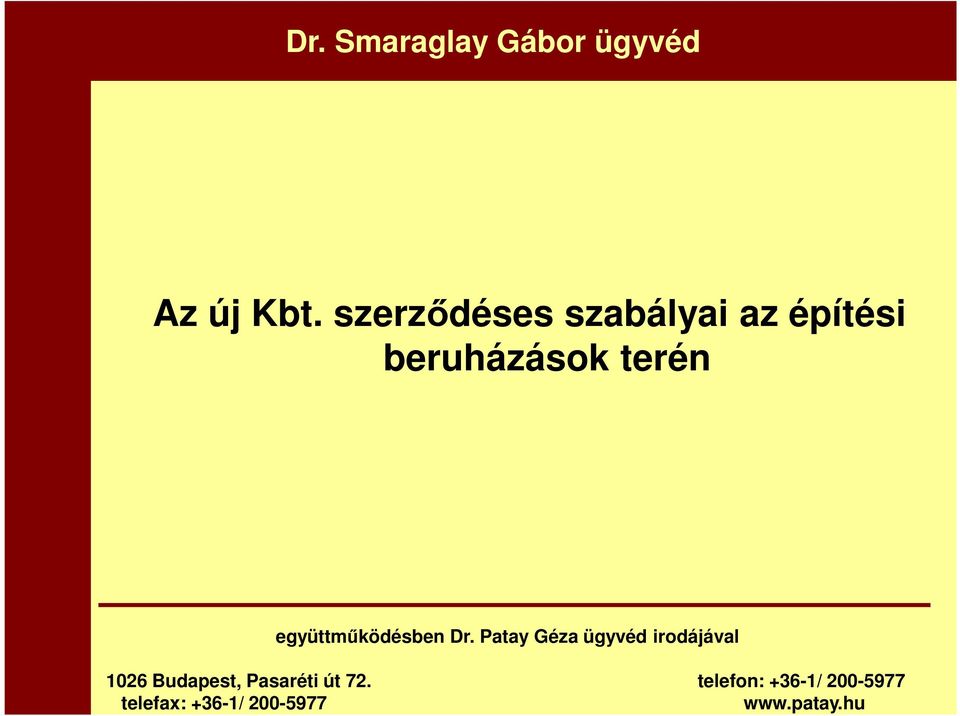 Dr. Smaraglay Gábor ügyvéd

Az új Kbt. szerződéses szabályai az építési beruházások terén

együttműködésben Dr. Patay Géza ügyvéd irodájával

1026 Budapest, Pasaréti út 72.
telefax: +36-1/ 200-5977

telefon: +36-1/ 200-5977
www.patay.hu